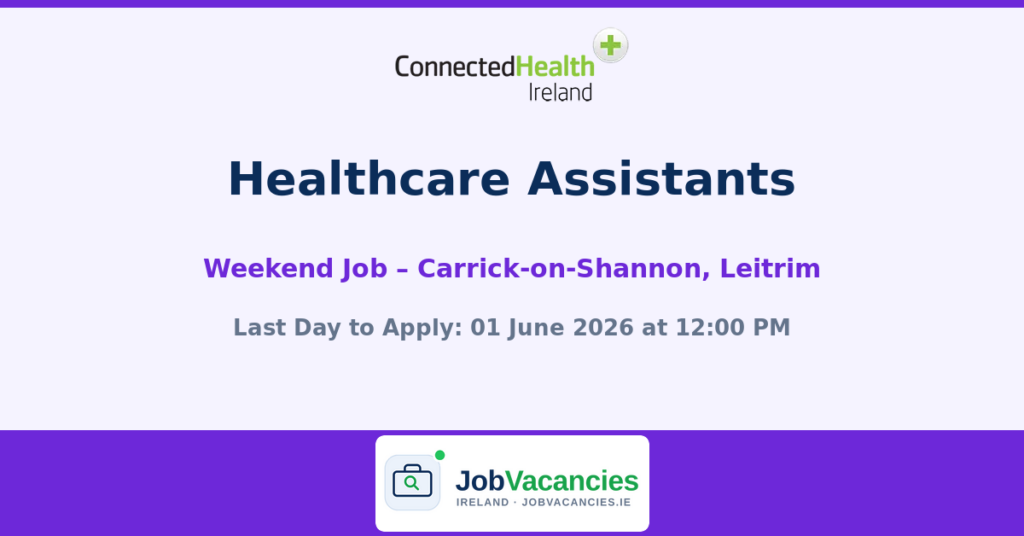 ConnectedHealth Ireland

Healthcare Assistants

Weekend Job – Carrick-on-Shannon, Leitrim

Last Day to Apply: 01 June 2026 at 12:00 PM

JobVacancies
IRELAND · JOBVACANCIES.IE